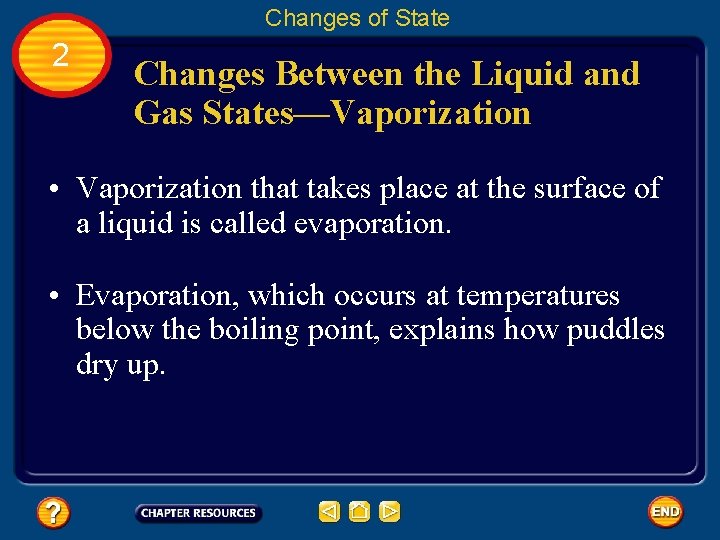 Changes of State

2

Changes Between the Liquid and Gas States—Vaporization

• Vaporization that takes place at the surface of a liquid is called evaporation.

• Evaporation, which occurs at temperatures below the boiling point, explains how puddles dry up.

?

CHAPTER RESOURCES

END